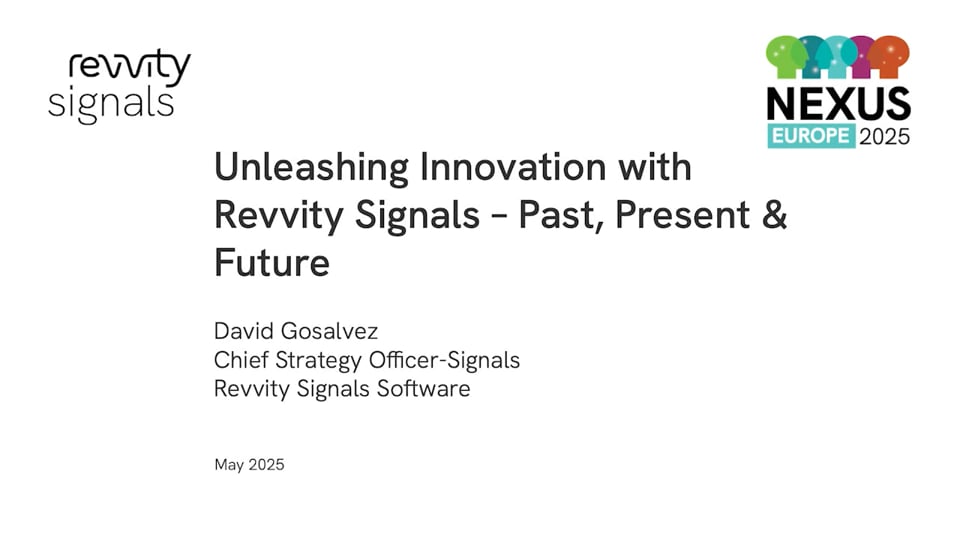 revvity
signals

NEXUS
EUROPE 2025

Unleashing Innovation with Revvity Signals – Past, Present & Future

David Gosalvez
Chief Strategy Officer-Signals
Revvity Signals Software

May 2025